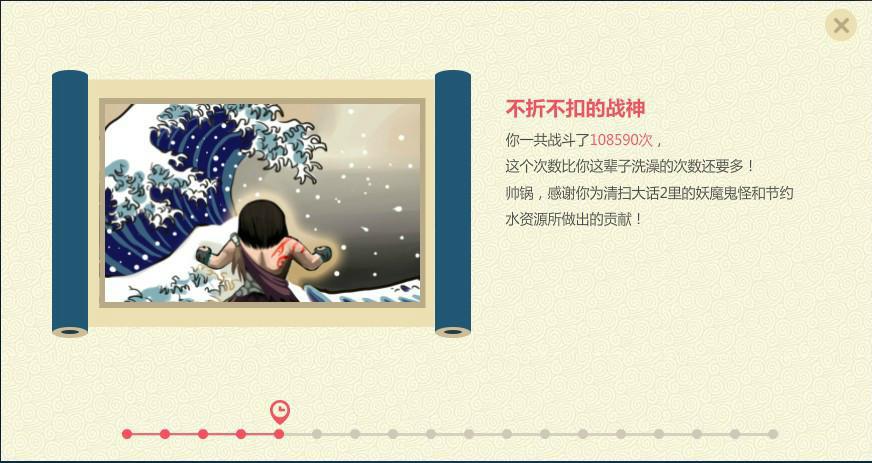 不折不扣的战神

你一共战斗了108590次，
这个次数比你这辈子洗澡的次数还要多！
帅锅，感谢你为清扫大话2里的妖魔鬼怪和节约水资源所做出的贡献！